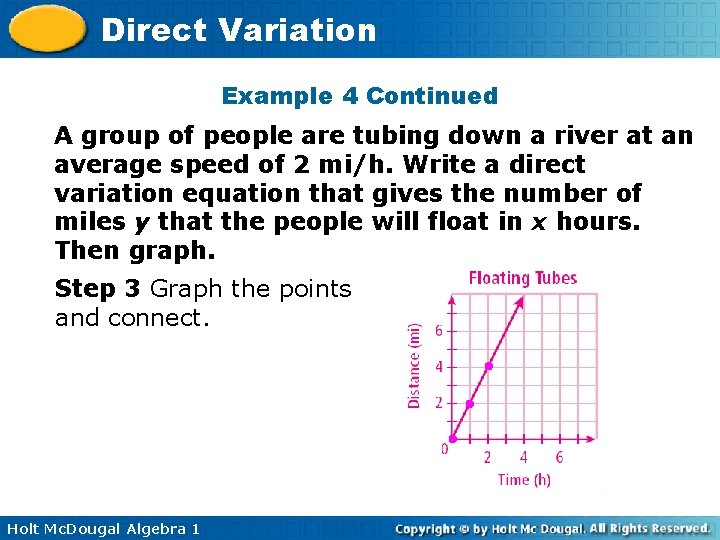 Direct Variation

Example 4 Continued

A group of people are tubing down a river at an average speed of 2 mi/h. Write a direct variation equation that gives the number of miles $y$ that the people will float in $x$ hours. Then graph.

Step 3 Graph the points and connect.

Floating Tubes

Distance (mi)

6
4
2
0
2
4
6

Time (h)

Holt McDougal Algebra 1

Copyright © by Holt Mc Dougal. All Rights Reserved.